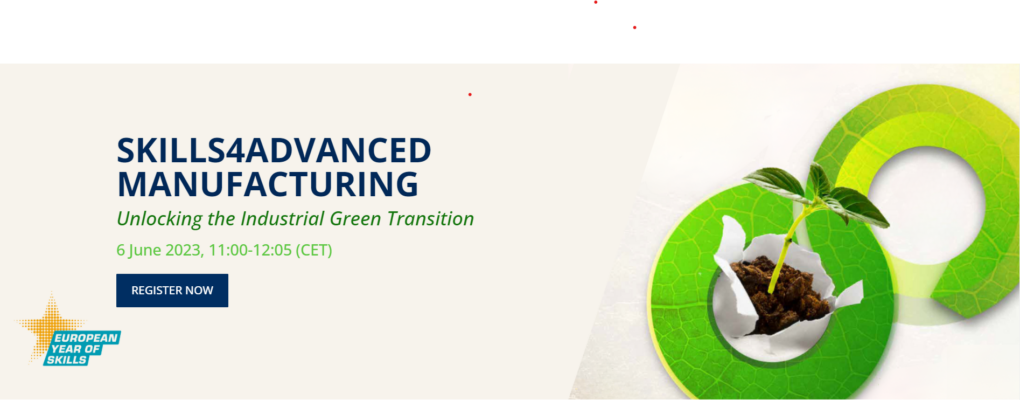 SKILLS4ADVANCED MANUFACTURING

Unlocking the Industrial Green Transition

6 June 2023, 11:00-12:05 (CET)

REGISTER NOW

EUROPEAN YEAR OF SKILLS